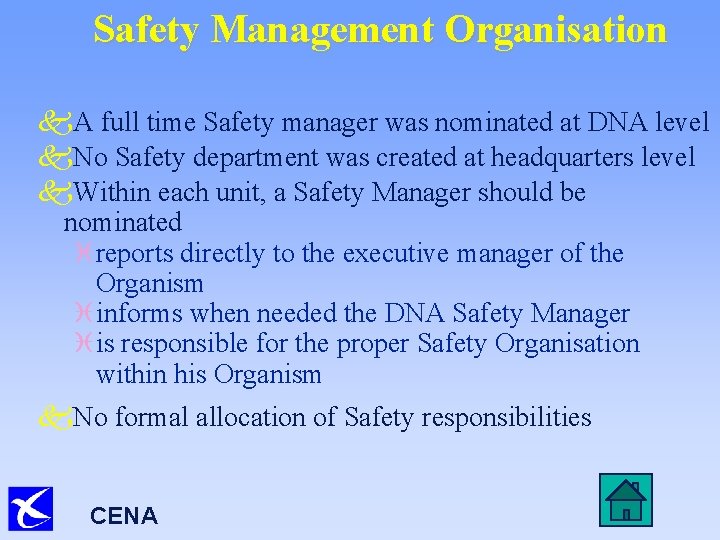 Safety Management Organisation

A full time Safety manager was nominated at DNA level

No Safety department was created at headquarters level

Within each unit, a Safety Manager should be nominated

reports directly to the executive manager of the Organism

informs when needed the DNA Safety Manager

is responsible for the proper Safety Organisation within his Organism

No formal allocation of Safety responsibilities

CENA